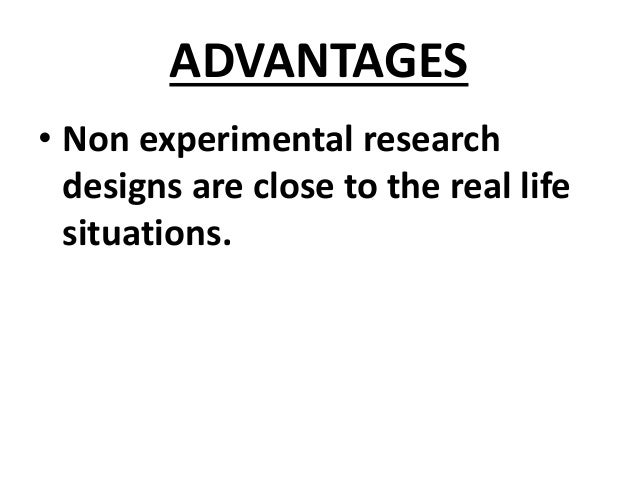 ADVANTAGES

• Non experimental research designs are close to the real life situations.